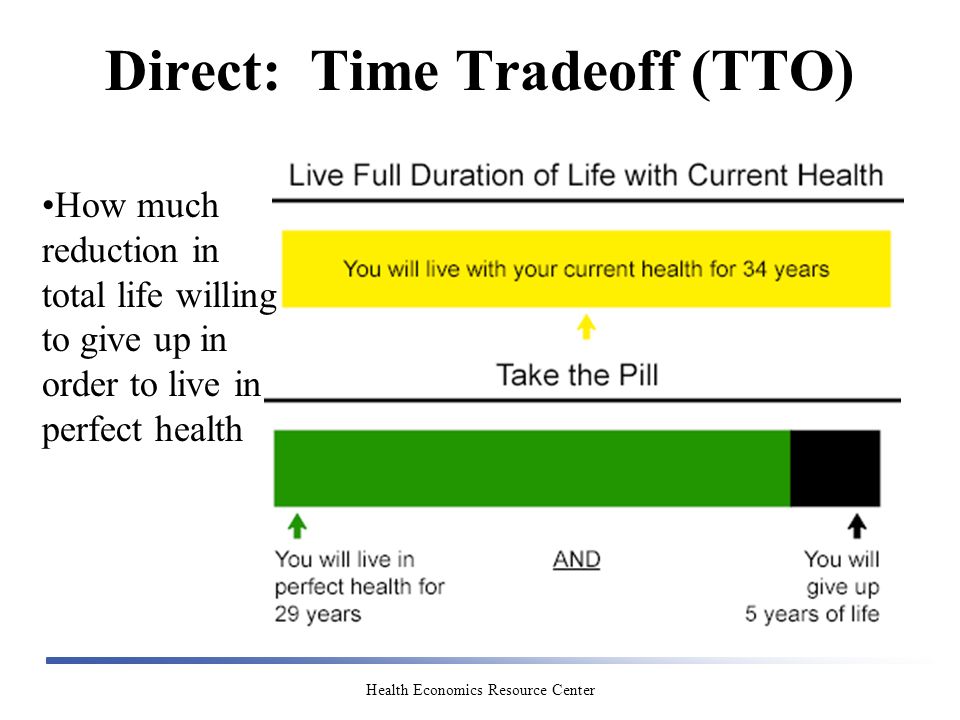 Direct: Time Tradeoff (TTO)

•How much reduction in total life willing to give up in order to live in perfect health

Live Full Duration of Life with Current Health

You will live with your current health for 34 years

Take the Pill

You will live in perfect health for 29 years

AND

You will give up 5 years of life

Health Economics Resource Center